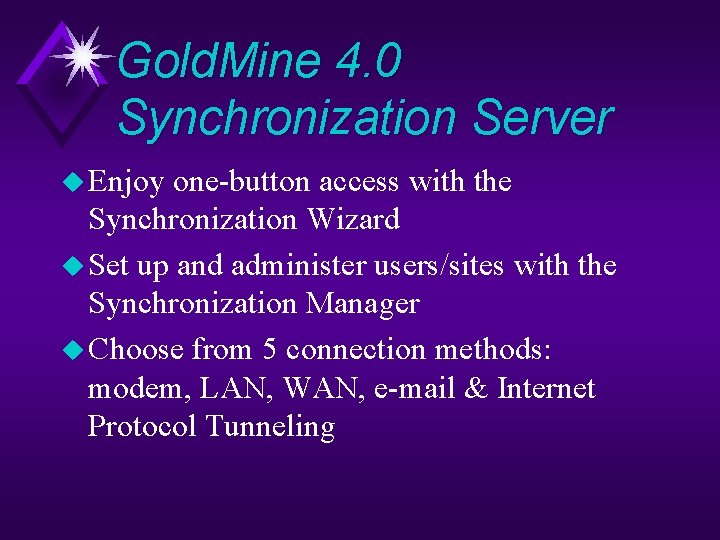 GoldMine 4.0
Synchronization Server

Enjoy one-button access with the Synchronization Wizard

Set up and administer users/sites with the Synchronization Manager

Choose from 5 connection methods: modem, LAN, WAN, e-mail & Internet Protocol Tunneling